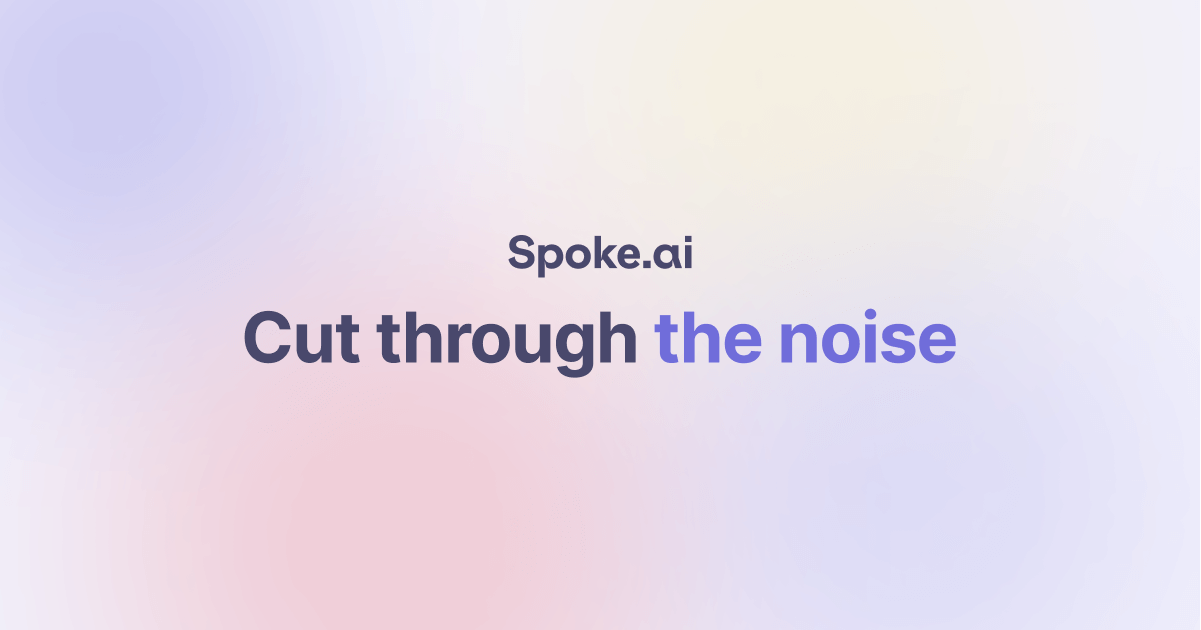 Spoke.ai

Cut through the noise